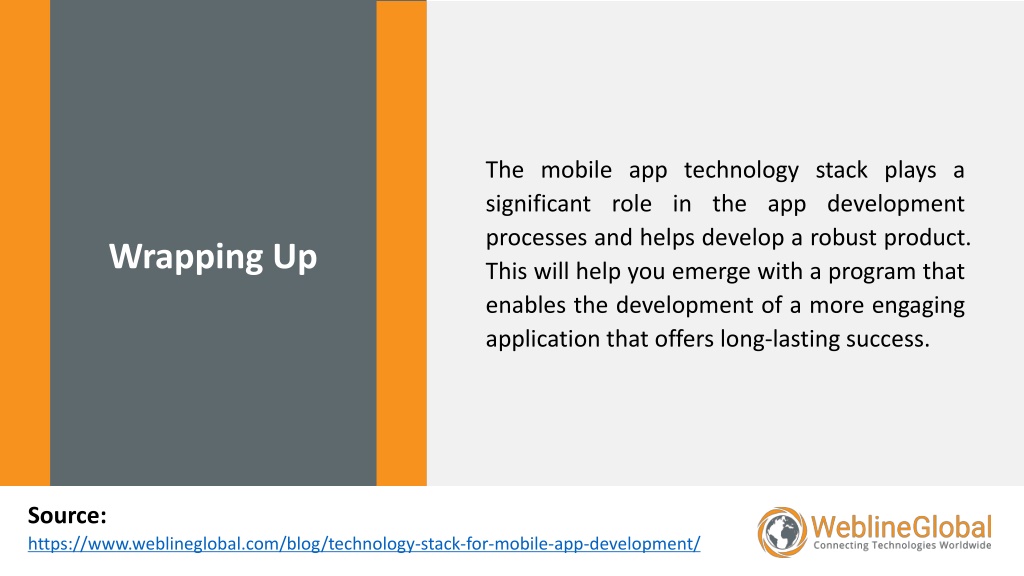 Wrapping Up

The mobile app technology stack plays a significant role in the app development processes and helps develop a robust product. This will help you emerge with a program that enables the development of a more engaging application that offers long-lasting success.

Source:
https://www.weblineglobal.com/blog/technology-stack-for-mobile-app-development/

WeblineGlobal
Connecting Technologies Worldwide